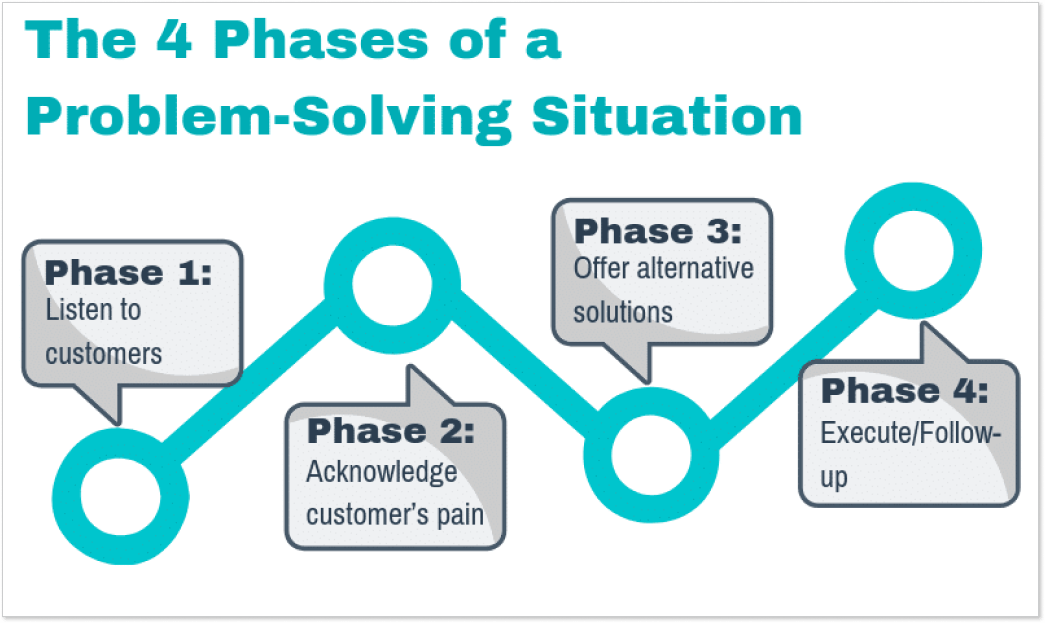 The 4 Phases of a Problem-Solving Situation

Phase 1:
Listen to customers

Phase 2:
Acknowledge customer's pain

Phase 3:
Offer alternative solutions

Phase 4:
Execute/Follow-up